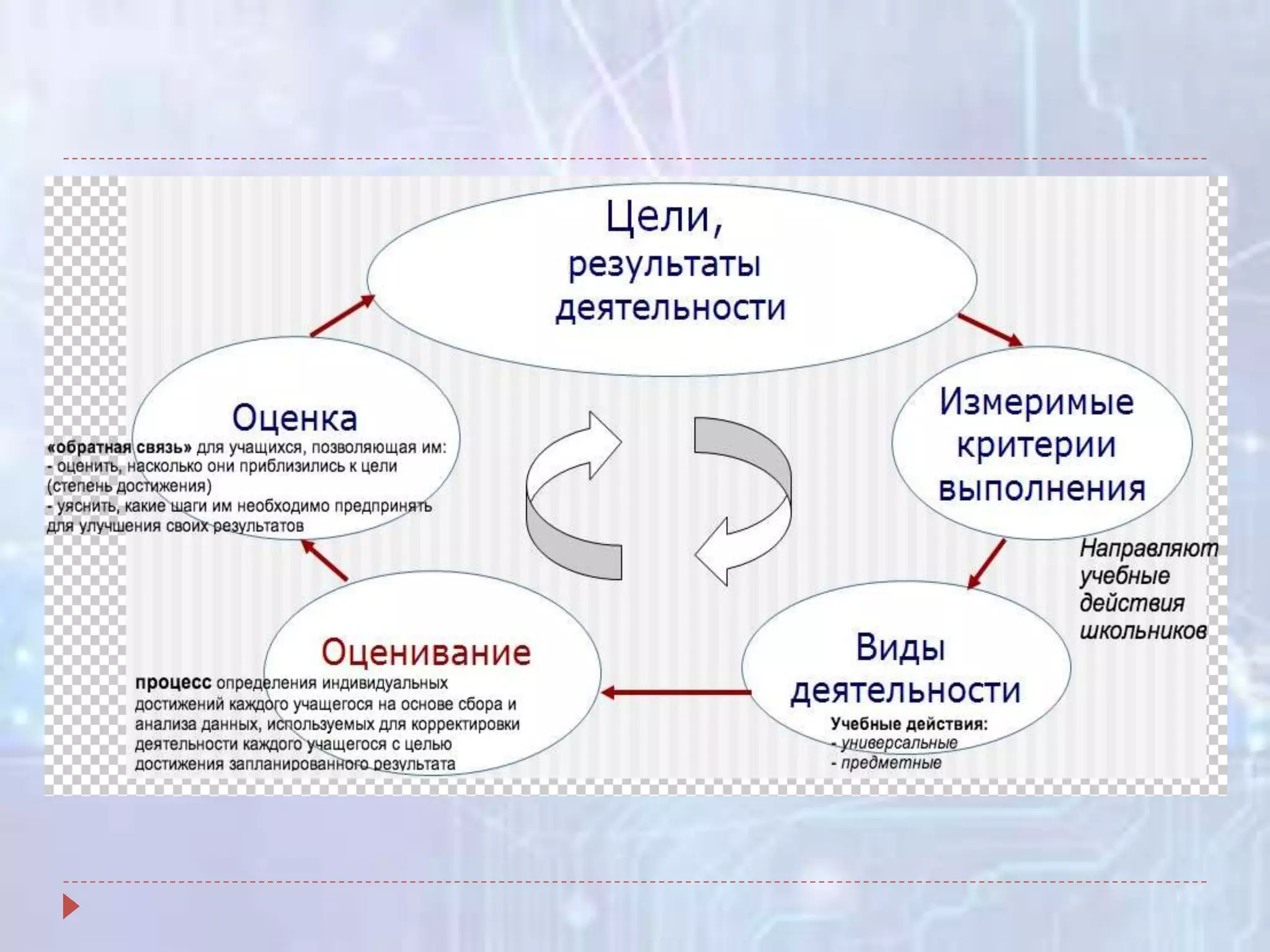 Цели, результаты деятельности

Измеримые критерии выполнения

Направляют учебные действия школьников

Виды деятельности

Учебные действия:
- универсальные
- предметные

Оценивание

процесс определения индивидуальных достижений каждого учащегося на основе сбора и анализа данных, используемых для корректировки деятельности каждого учащегося с целью достижения запланированного результата

Оценка

«обратная связь» для учащихся, позволяющая им:
- оценить, насколько они приблизились к цели (степень достижения)
- уяснить, какие шаги им необходимо предпринять для улучшения своих результатов